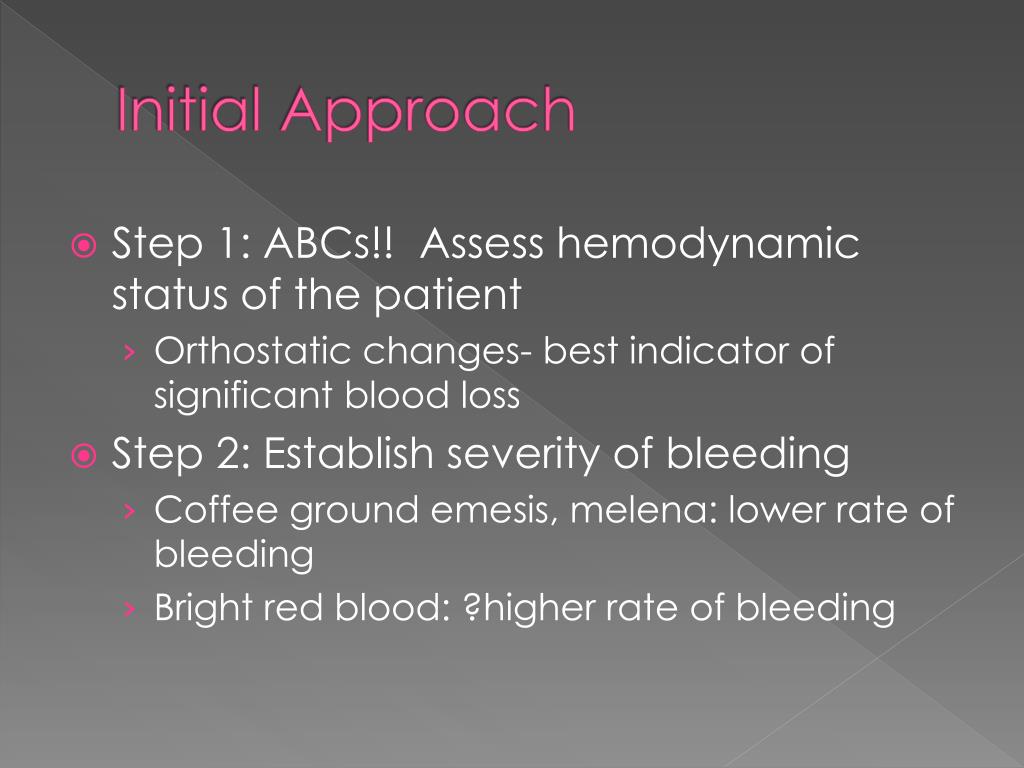 Initial Approach

Step 1: ABCs!! Assess hemodynamic status of the patient

› Orthostatic changes- best indicator of significant blood loss

Step 2: Establish severity of bleeding

› Coffee ground emesis, melena: lower rate of bleeding

› Bright red blood: ?higher rate of bleeding